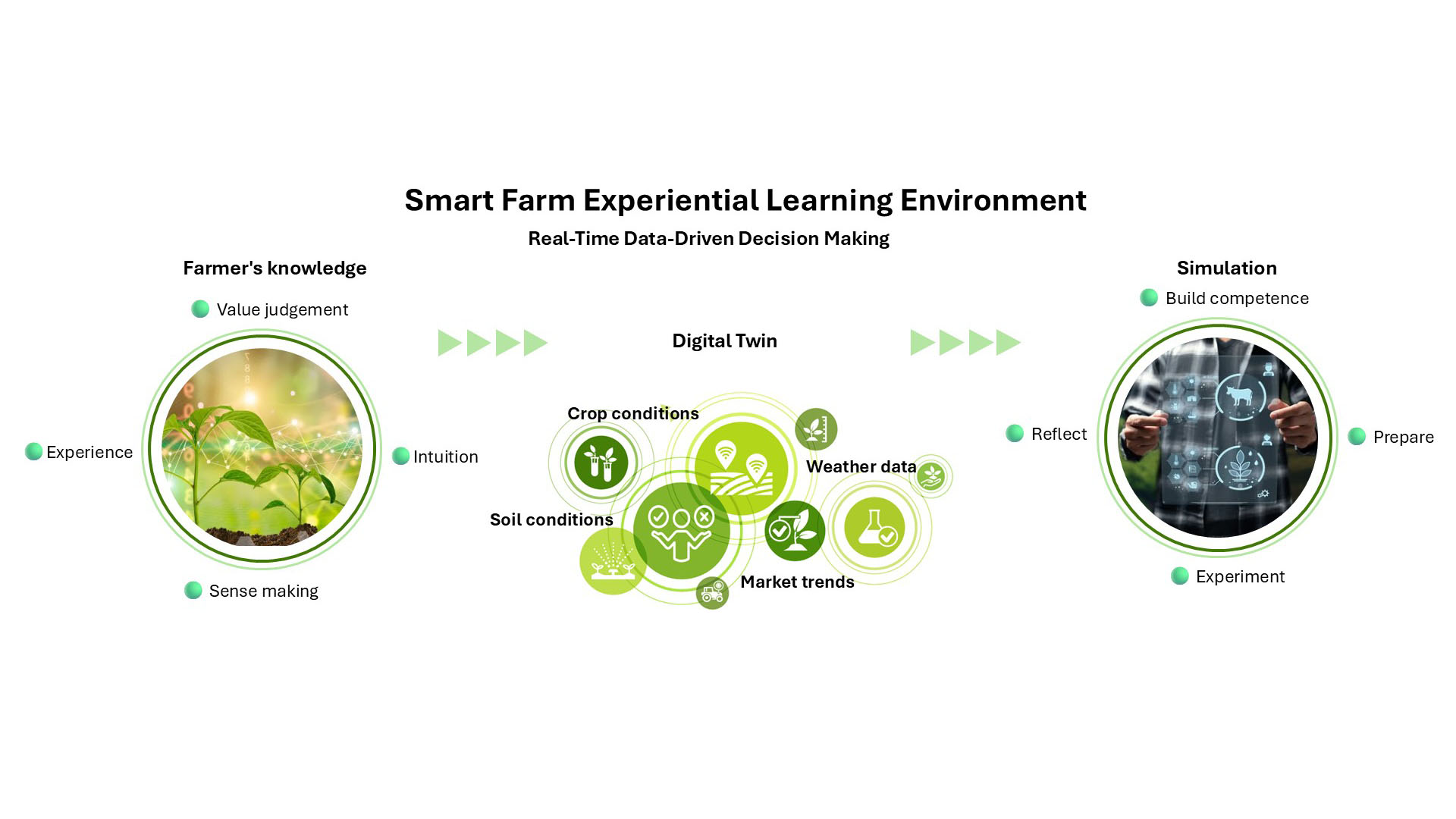 Smart Farm Experiential Learning Environment

Real-Time Data-Driven Decision Making

Farmer's knowledge

Value judgement

Experience

Intuition

Sense making

Digital Twin

Crop conditions

Weather data

Soil conditions

Market trends

Simulation

Build competence

Reflect

Prepare

Experiment